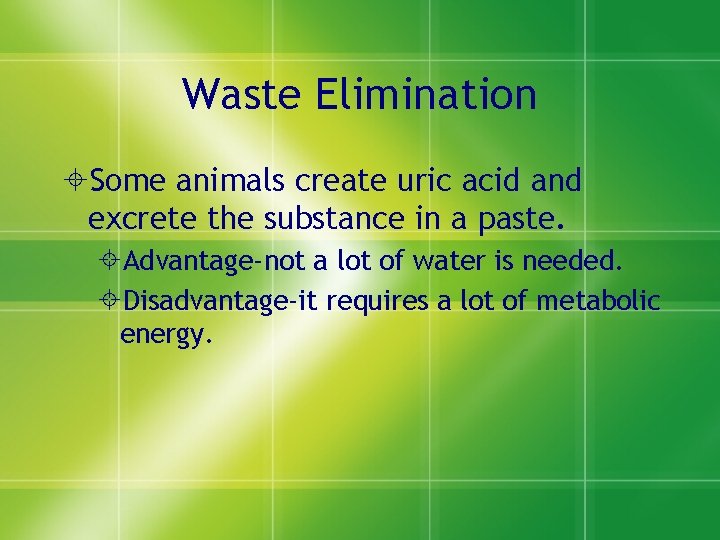 Waste Elimination

Some animals create uric acid and excrete the substance in a paste.

Advantage-not a lot of water is needed.

Disadvantage-it requires a lot of metabolic energy.